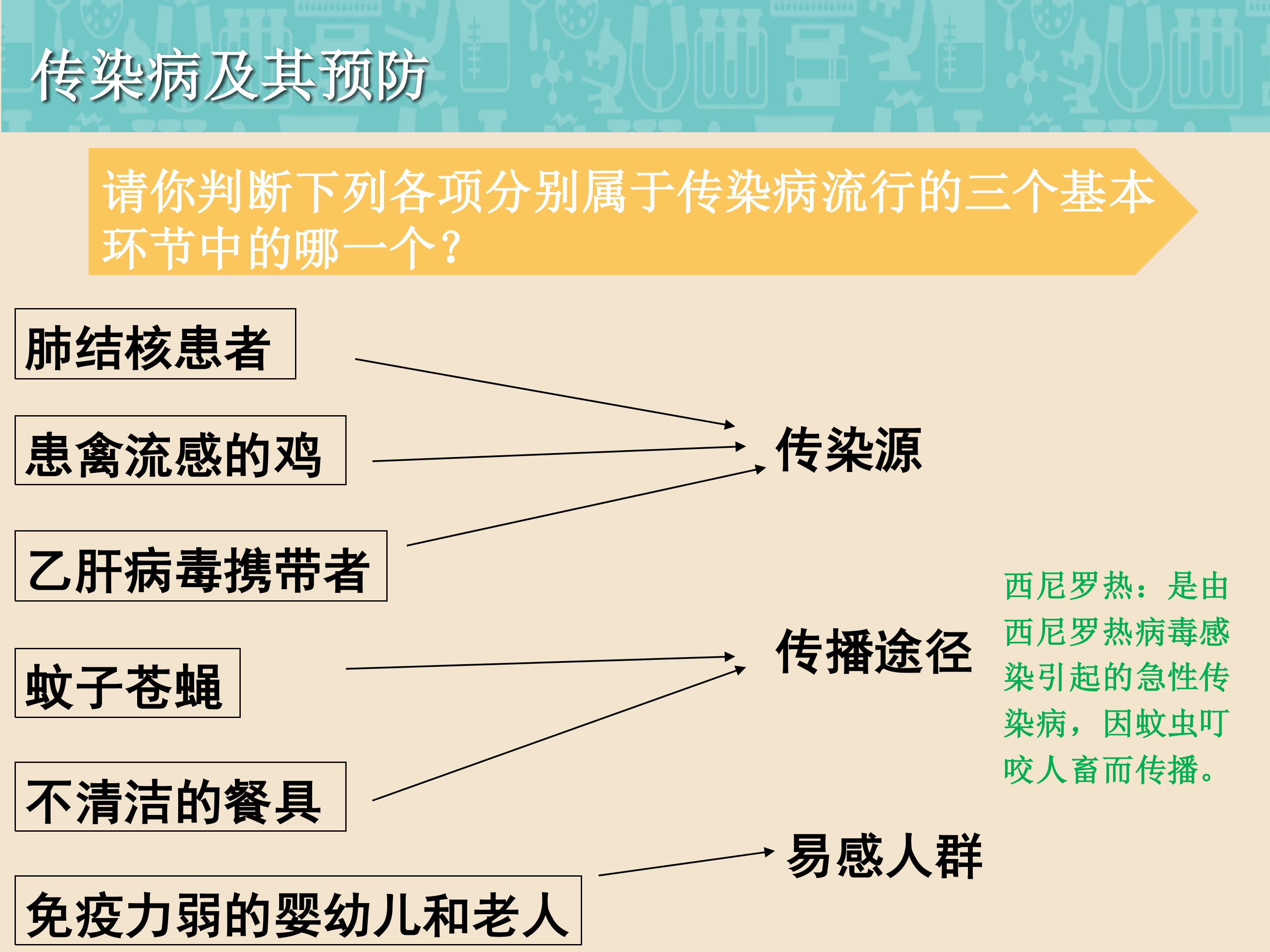 传染病及其预防

请你判断下列各项分别属于传染病流行的三个基本环节中的哪一个？

肺结核患者

患禽流感的鸡

乙肝病毒携带者

蚊子苍蝇

不清洁的餐具

免疫力弱的婴幼儿和老人

传染源

传播途径

易感人群

西尼罗热：是由西尼罗热病毒感染引起的急性传染病，因蚊虫叮咬人畜而传播。